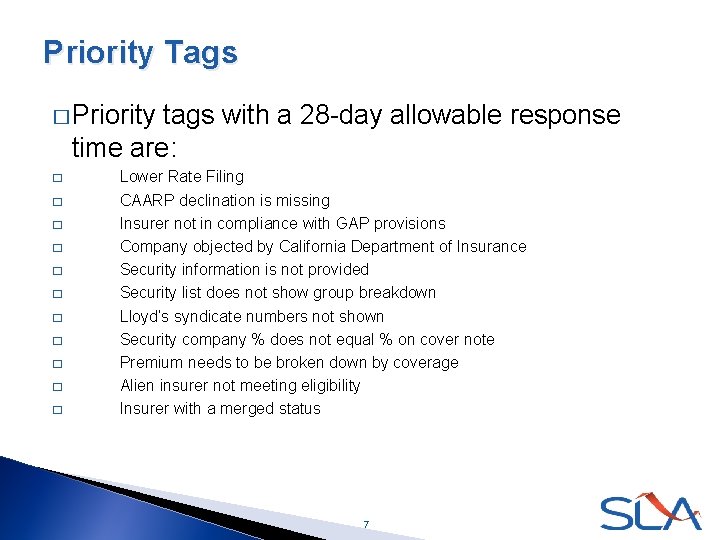 Priority Tags

□ Priority tags with a 28-day allowable response time are:

□ Lower Rate Filing
□ CAARP declination is missing
□ Insurer not in compliance with GAP provisions
□ Company objected by California Department of Insurance
□ Security information is not provided
□ Security list does not show group breakdown
□ Lloyd's syndicate numbers not shown
□ Security company % does not equal % on cover note
□ Premium needs to be broken down by coverage
□ Alien insurer not meeting eligibility
□ Insurer with a merged status

7

SLA